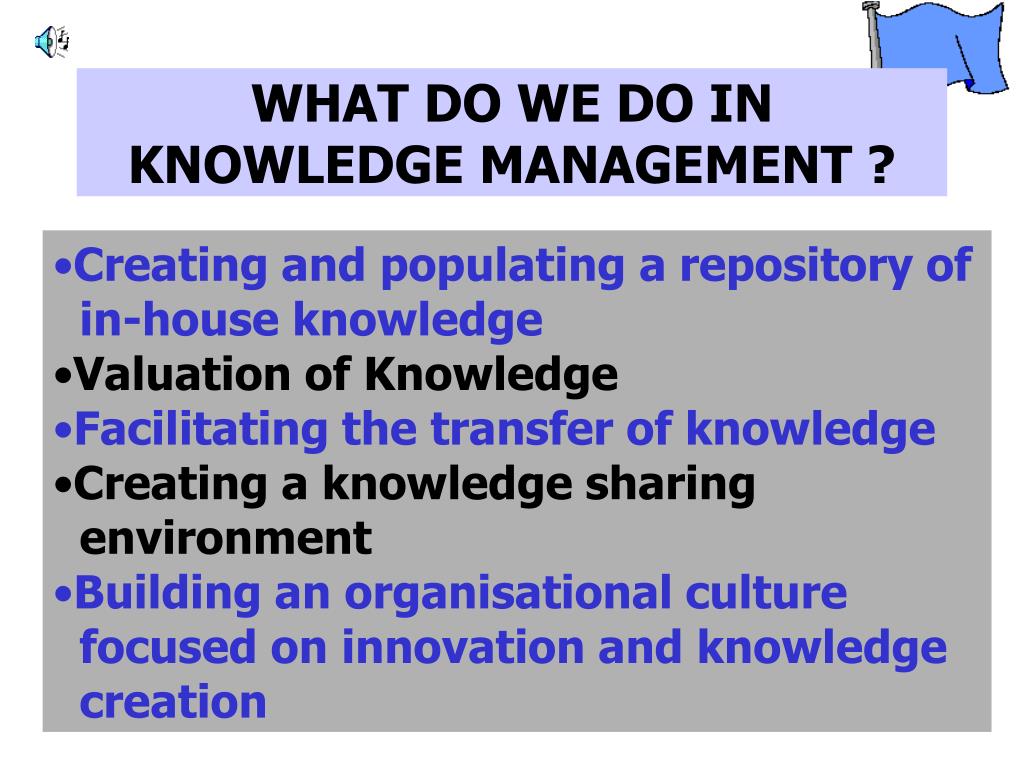 WHAT DO WE DO IN KNOWLEDGE MANAGEMENT ?

•Creating and populating a repository of in-house knowledge
•Valuation of Knowledge
•Facilitating the transfer of knowledge
•Creating a knowledge sharing environment
•Building an organisational culture focused on innovation and knowledge creation